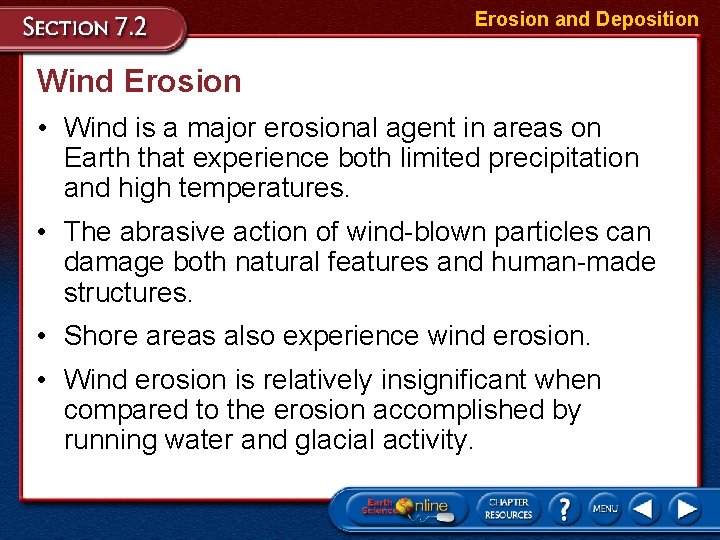 SECTION 7.2

Erosion and Deposition

Wind Erosion

• Wind is a major erosional agent in areas on Earth that experience both limited precipitation and high temperatures.

• The abrasive action of wind-blown particles can damage both natural features and human-made structures.

• Shore areas also experience wind erosion.

• Wind erosion is relatively insignificant when compared to the erosion accomplished by running water and glacial activity.

Earth Science Online

CHAPTER RESOURCES

?

MENU